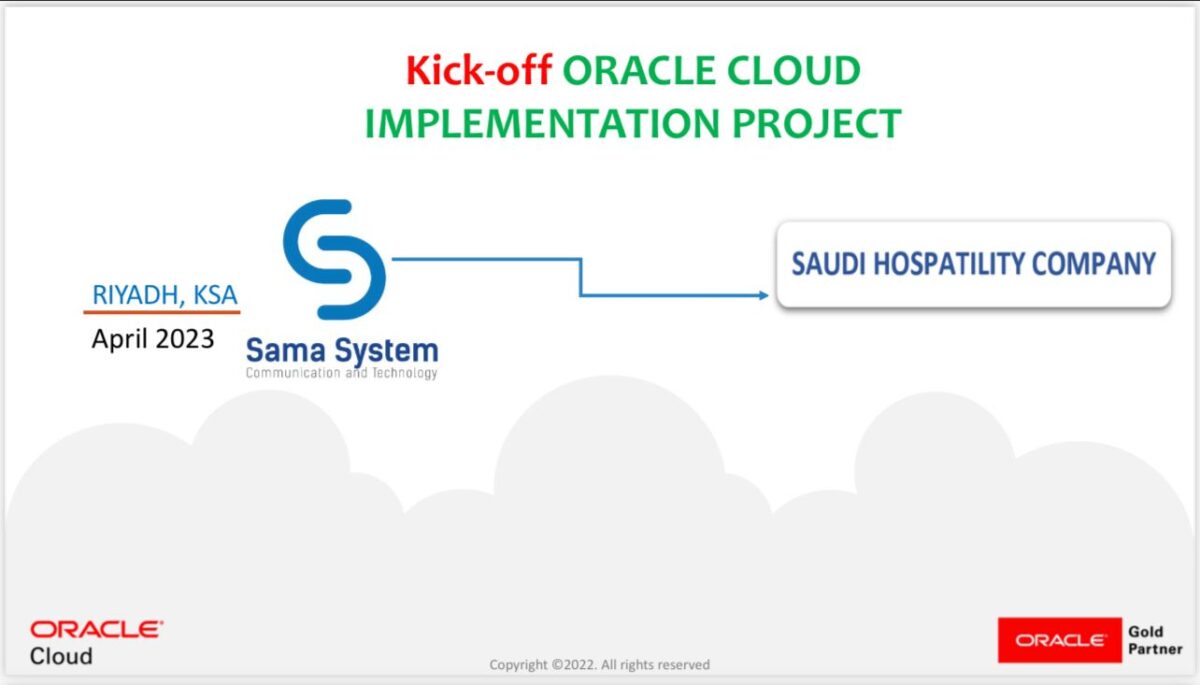 Kick-off ORACLE CLOUD IMPLEMENTATION PROJECT

RIYADH, KSA

April 2023

Sama System
Communication and Technology

SAUDI HOSPATILITY COMPANY

ORACLE
Cloud

Copyright ©2022. All rights reserved

ORACLE Gold Partner